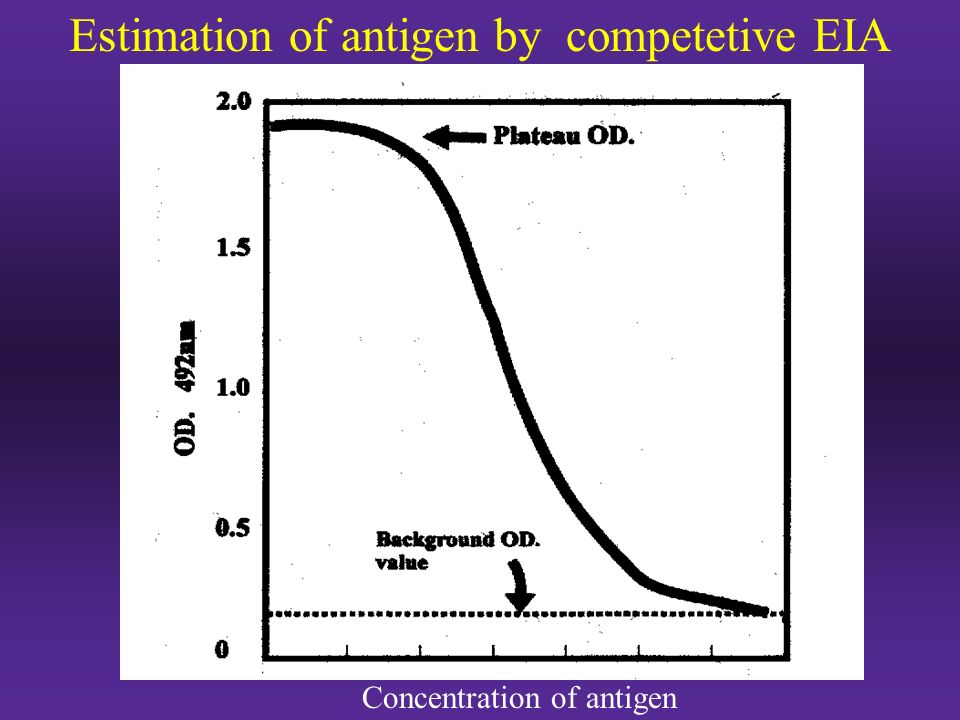 Estimation of antigen by competetive EIA

2.0

1.5

1.0

0.5

0

OD. 492nm

Plateau OD.

Background OD. value

Concentration of antigen